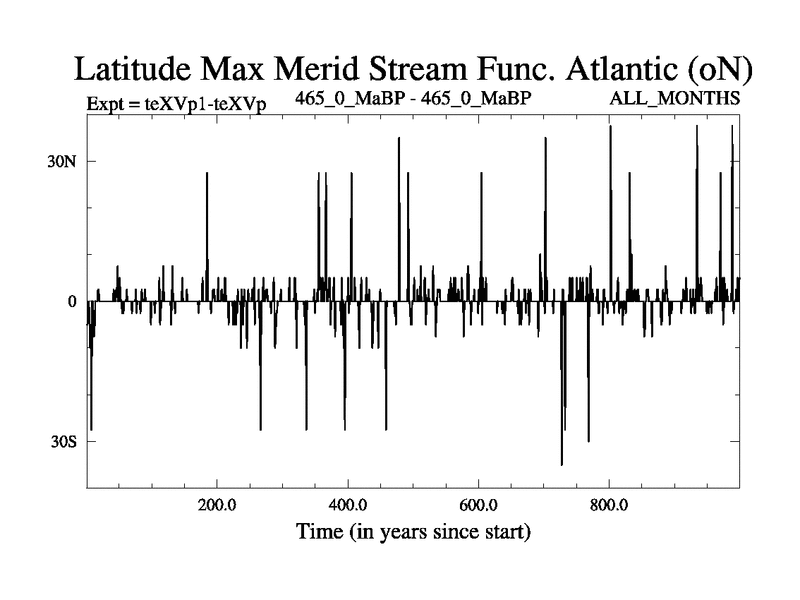 Latitude Max Merid Stream Func. Atlantic (oN)

Expt = teXVp1-teXVp

465_0_MaBP - 465_0_MaBP

ALL_MONTHS

30N

0

30S

200.0

400.0

600.0

800.0

Time (in years since start)